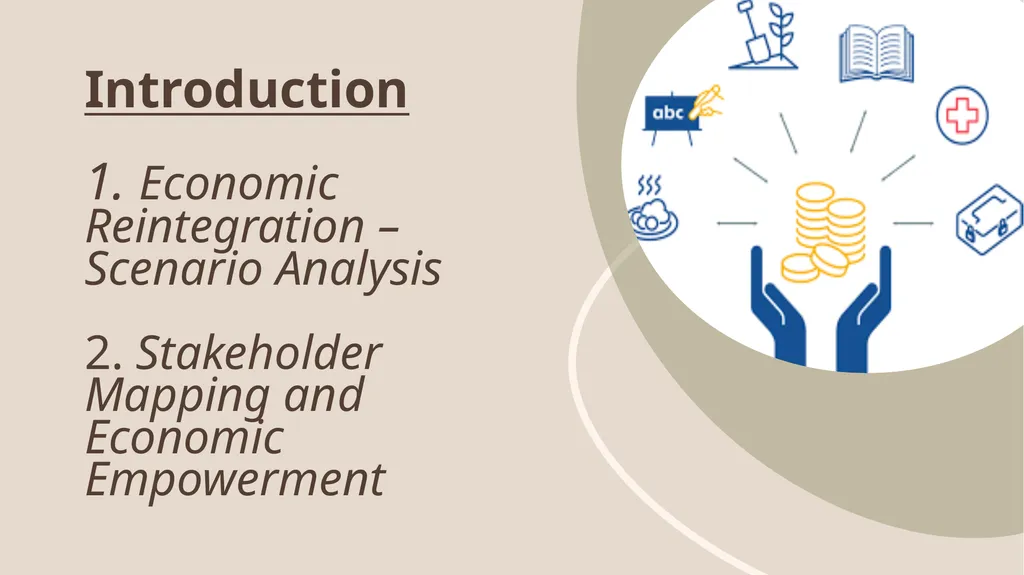 Introduction

1. Economic Reintegration – Scenario Analysis

2. Stakeholder Mapping and Economic Empowerment

abc